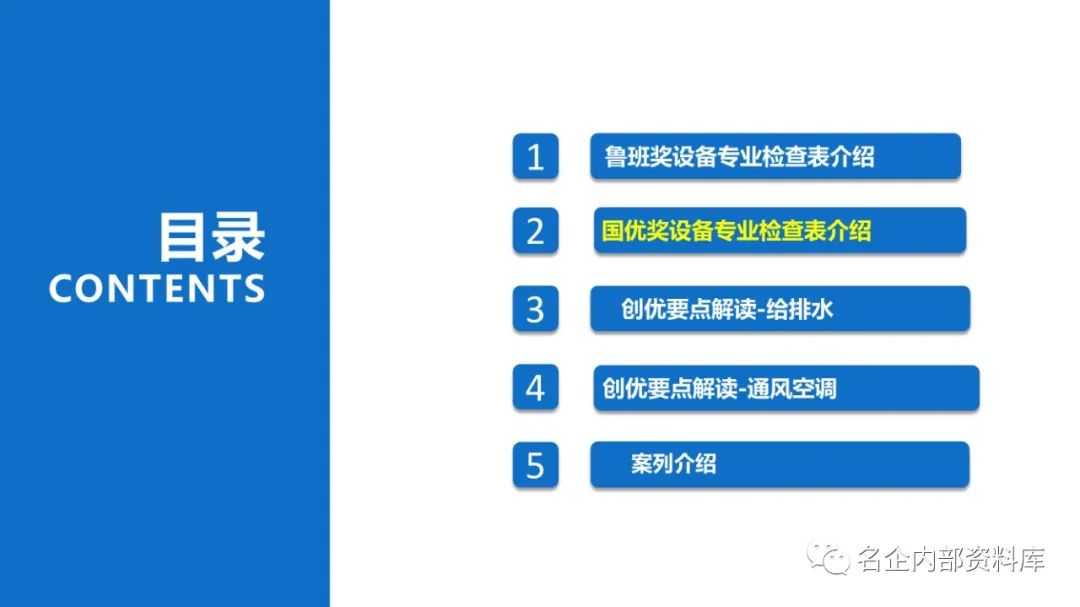 目录
CONTENTS

1 鲁班奖设备专业检查表介绍

2 国优奖设备专业检查表介绍

3 创优要点解读-给排水

4 创优要点解读-通风空调

5 案列介绍

名企内部资料库